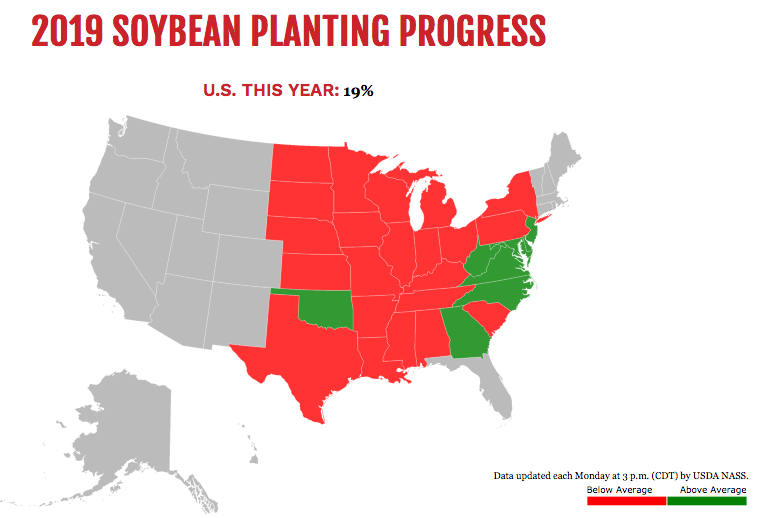 2019 SOYBEAN PLANTING PROGRESS

U.S. THIS YEAR: 19%

Data updated each Monday at 3 p.m. (CDT) by USDA NASS.

Below Average Above Average